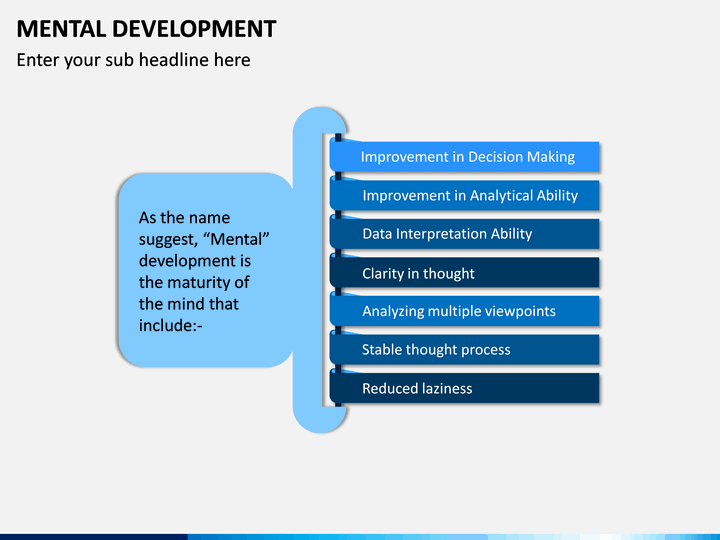 MENTAL DEVELOPMENT

Enter your sub headline here

As the name suggest, “Mental” development is the maturity of the mind that include:-

Improvement in Decision Making

Improvement in Analytical Ability

Data Interpretation Ability

Clarity in thought

Analyzing multiple viewpoints

Stable thought process

Reduced laziness